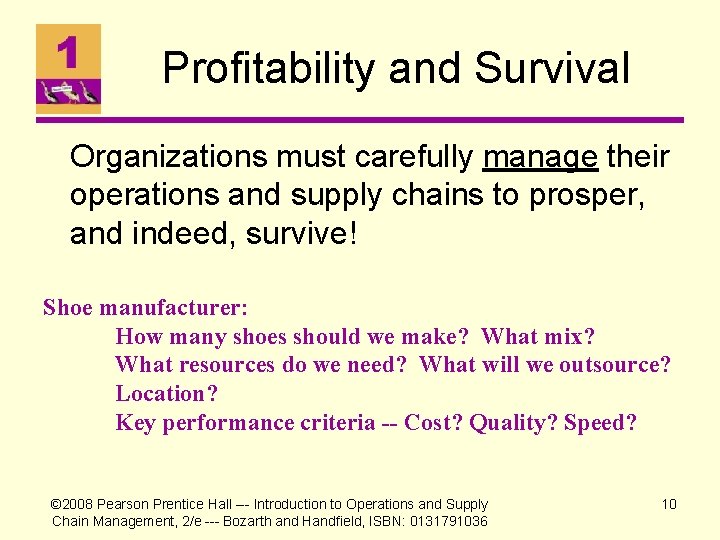 1

Profitability and Survival

Organizations must carefully manage their operations and supply chains to prosper, and indeed, survive!

Shoe manufacturer:
How many shoes should we make? What mix?
What resources do we need? What will we outsource?
Location?
Key performance criteria -- Cost? Quality? Speed?

©2008 Pearson Prentice Hall --- Introduction to Operations and Supply Chain Management, 2/e --- Bozarth and Handfield, ISBN: 0131791036

10